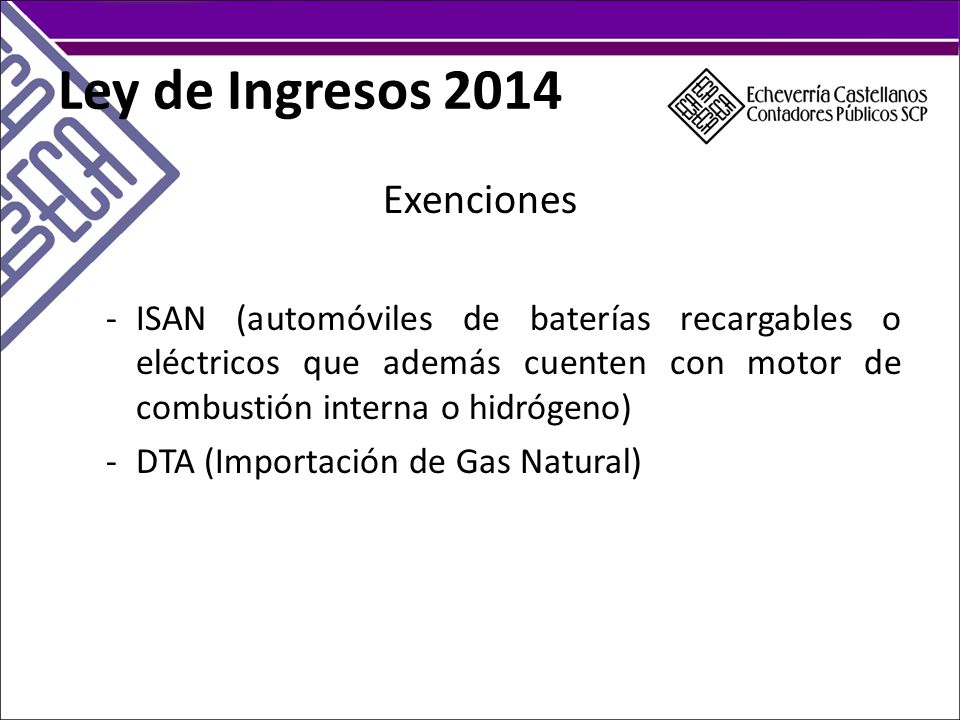 Ley de Ingresos 2014

Echeverría Castellanos
Contadores Públicos SCP

Exenciones

- ISAN (automóviles de baterías recargables o eléctricos que además cuenten con motor de combustión interna o hidrógeno)
- DTA (Importación de Gas Natural)